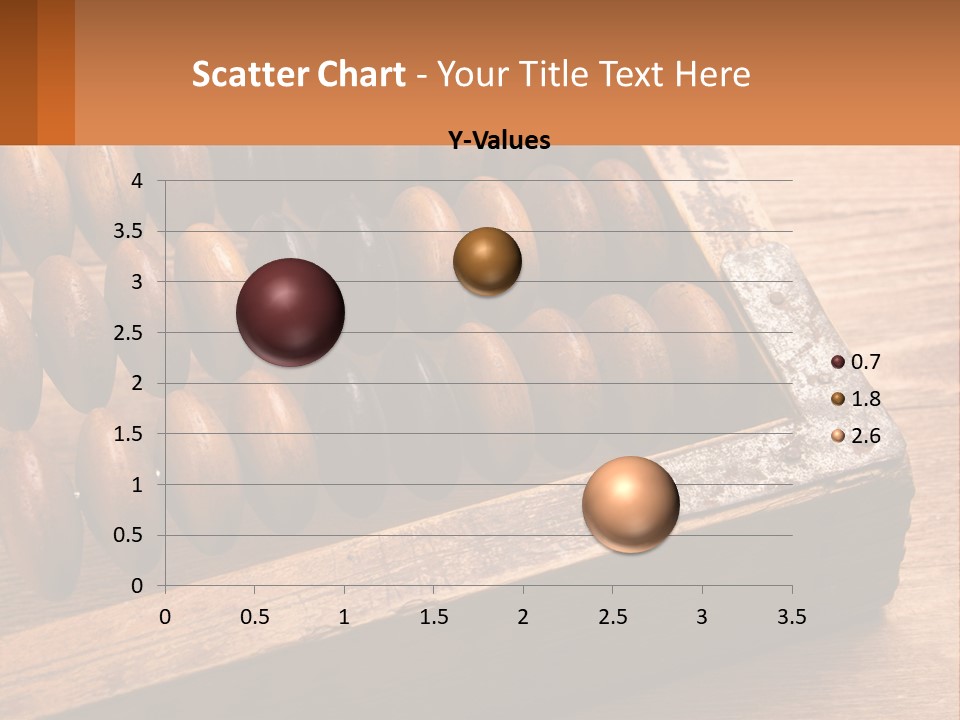 Scatter Chart - Your Title Text Here

Y-Values

4
3.5
3
2.5
2
1.5
1
0.5
0

0 0.5 1 1.5 2 2.5 3 3.5

0.7
1.8
2.6